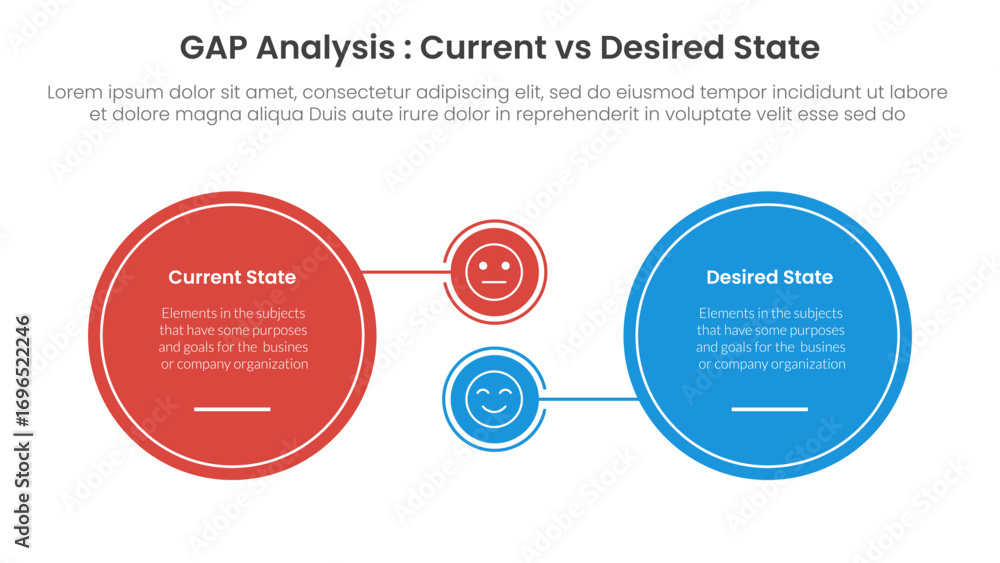 GAP Analysis : Current vs Desired State

Lorem ipsum dolor sit amet, consectetur adipiscing elit, sed do eiusmod tempor incididunt ut labore et dolore magna aliqua Duis aute irure dolor in reprehenderit in voluptate velit esse sed do

Current State

Elements in the subjects that have some purposes and goals for the busines or company organization

Desired State

Elements in the subjects that have some purposes and goals for the busines or company organization

Adobe Stock | #1696522246